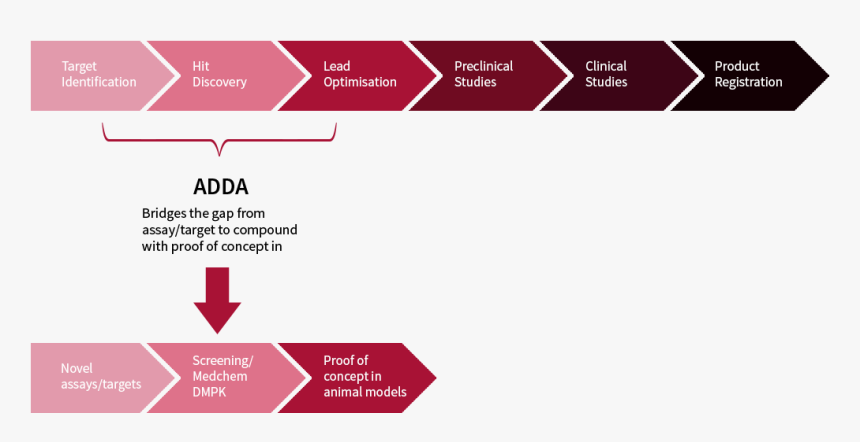 Target Identification

Hit Discovery

Lead Optimisation

Preclinical Studies

Clinical Studies

Product Registration

ADDA

Bridges the gap from assay/target to compound with proof of concept in

Novel assays/targets

Screening/ Medchem DMPK

Proof of concept in animal models